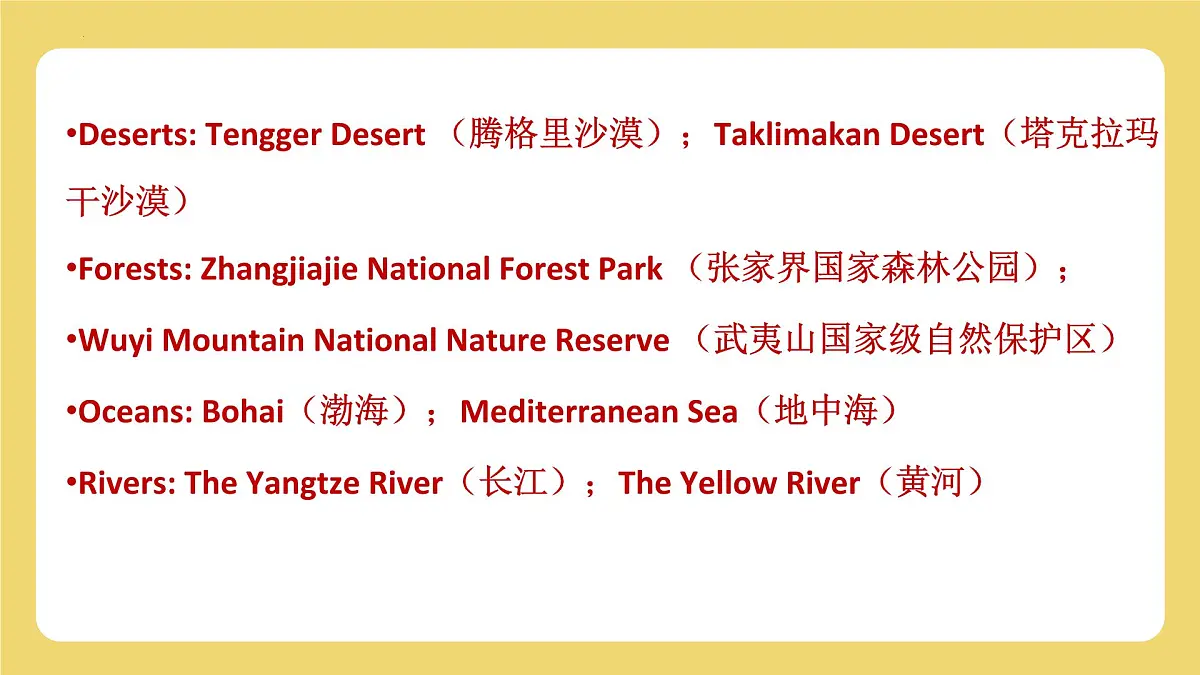 •Deserts: Tengger Desert （腾格里沙漠）； Taklimakan Desert（塔克拉玛干沙漠）

•Forests: Zhangjiajie National Forest Park （张家界国家森林公园）；

•Wuyi Mountain National Nature Reserve （武夷山国家级自然保护区）

•Oceans: Bohai（渤海）； Mediterranean Sea（地中海）

•Rivers: The Yangtze River（长江）； The Yellow River（黄河）